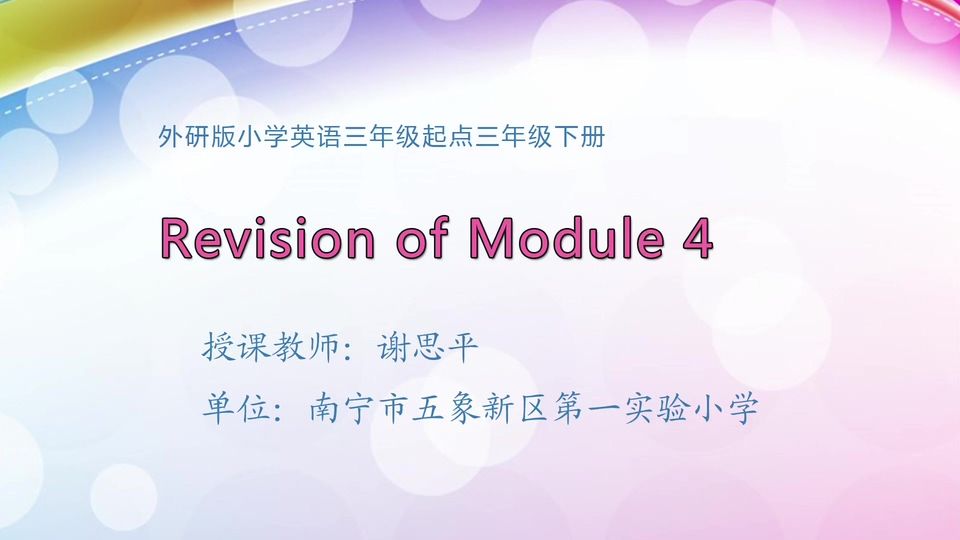 外研版小学英语三年级起点三年级下册

Revision of Module 4

授课教师：谢思平

单位：南宁市五象新区第一实验小学